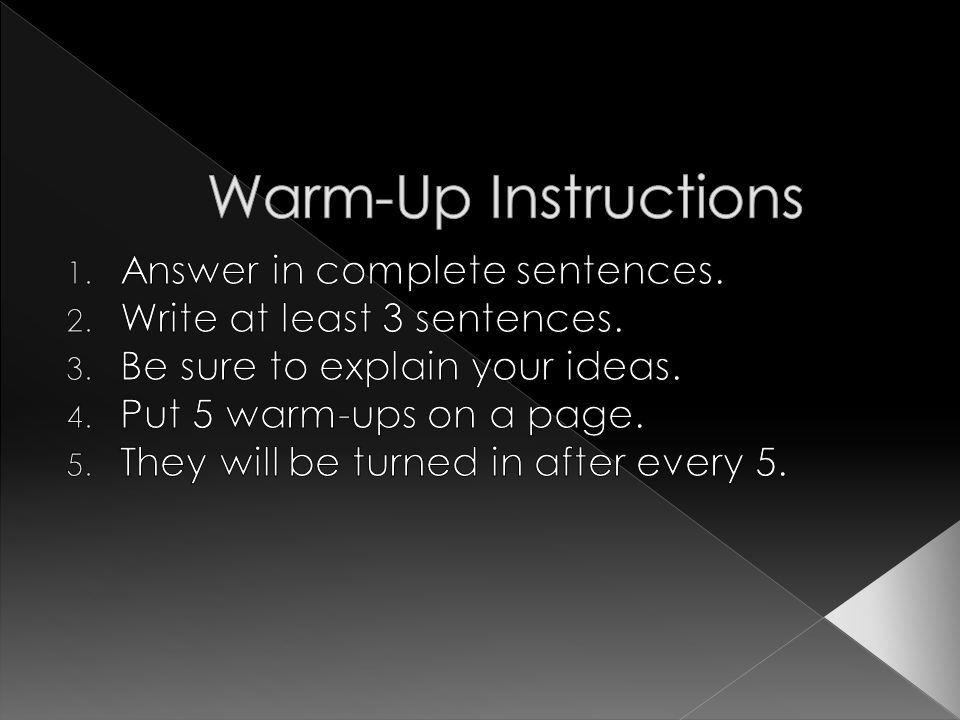 Warm-Up Instructions

1. Answer in complete sentences.
2. Write at least 3 sentences.
3. Be sure to explain your ideas.
4. Put 5 warm-ups on a page.
5. They will be turned in after every 5.